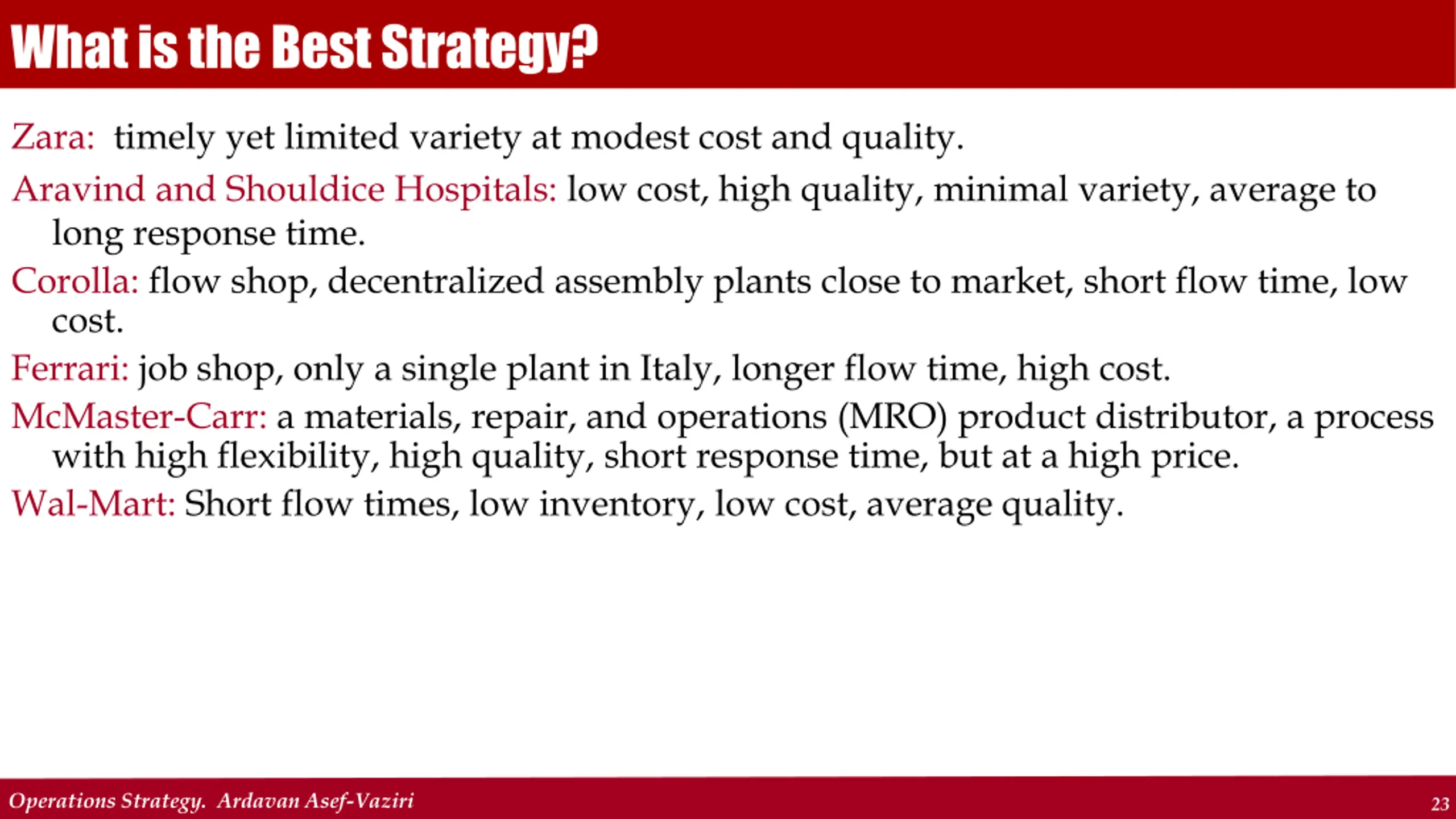 What is the Best Strategy?

Zara: timely yet limited variety at modest cost and quality.

Aravind and Shouldice Hospitals: low cost, high quality, minimal variety, average to long response time.

Corolla: flow shop, decentralized assembly plants close to market, short flow time, low cost.

Ferrari: job shop, only a single plant in Italy, longer flow time, high cost.

McMaster-Carr: a materials, repair, and operations (MRO) product distributor, a process with high flexibility, high quality, short response time, but at a high price.

Wal-Mart: Short flow times, low inventory, low cost, average quality.

Operations Strategy. Ardavan Asef-Vaziri

23